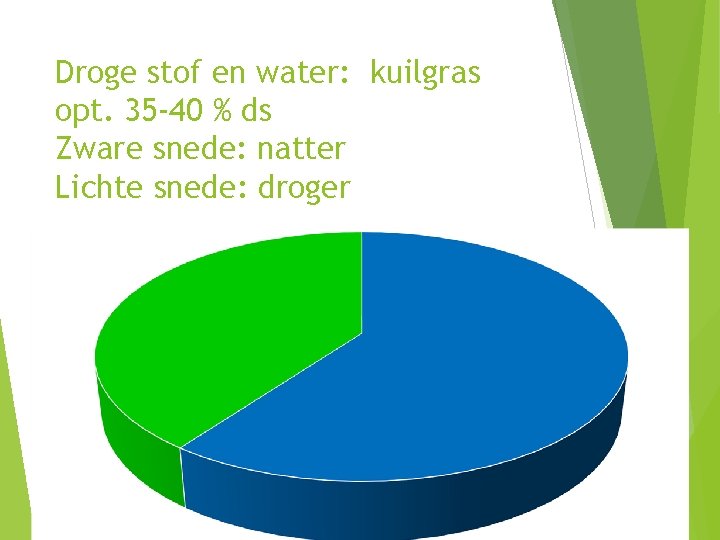 Droge stof en water: kuilgras
opt. 35-40 % ds
Zware snede: natter
Lichte snede: droger